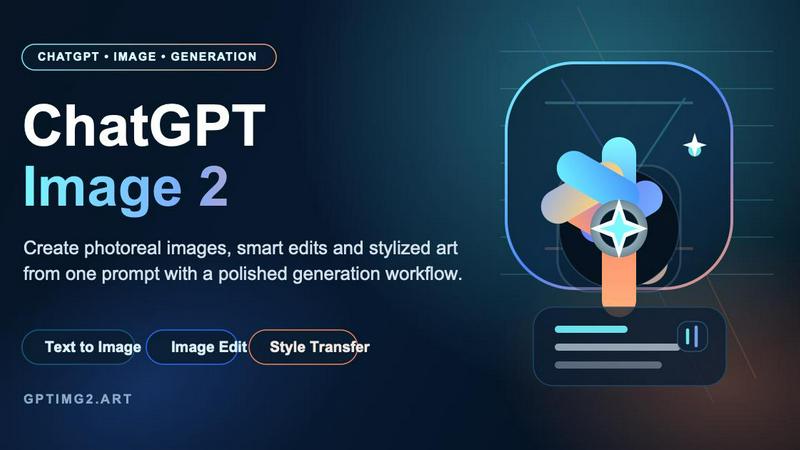 CHATGPT • IMAGE • GENERATION

ChatGPT
Image 2

Create photoreal images, smart edits and stylized art from one prompt with a polished generation workflow.

Text to Image
Image Edit
Style Transfer

GPTIMG2.ART